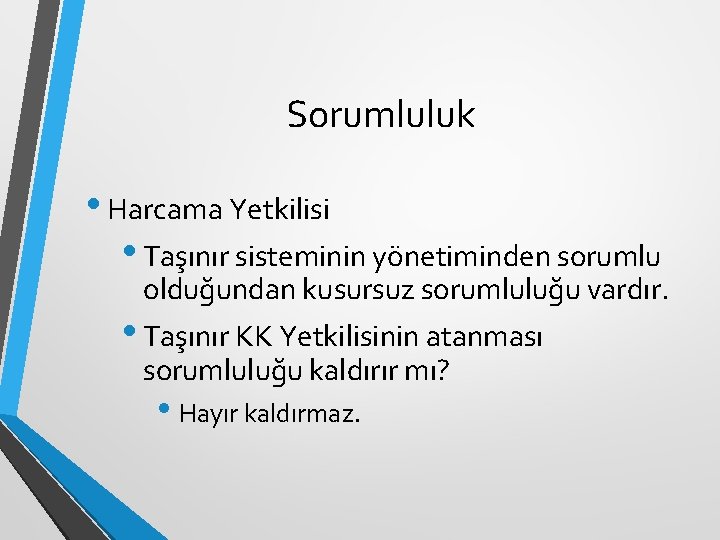 Sorumluluk

• Harcama Yetkilisi
  • Taşınır sisteminin yönetiminden sorumlu olduğundan kusursuz sorumluluğu vardır.
  • Taşınır KK Yetkilisinin atanması sorumluluğu kaldırır mı?
    • Hayır kaldırmaz.